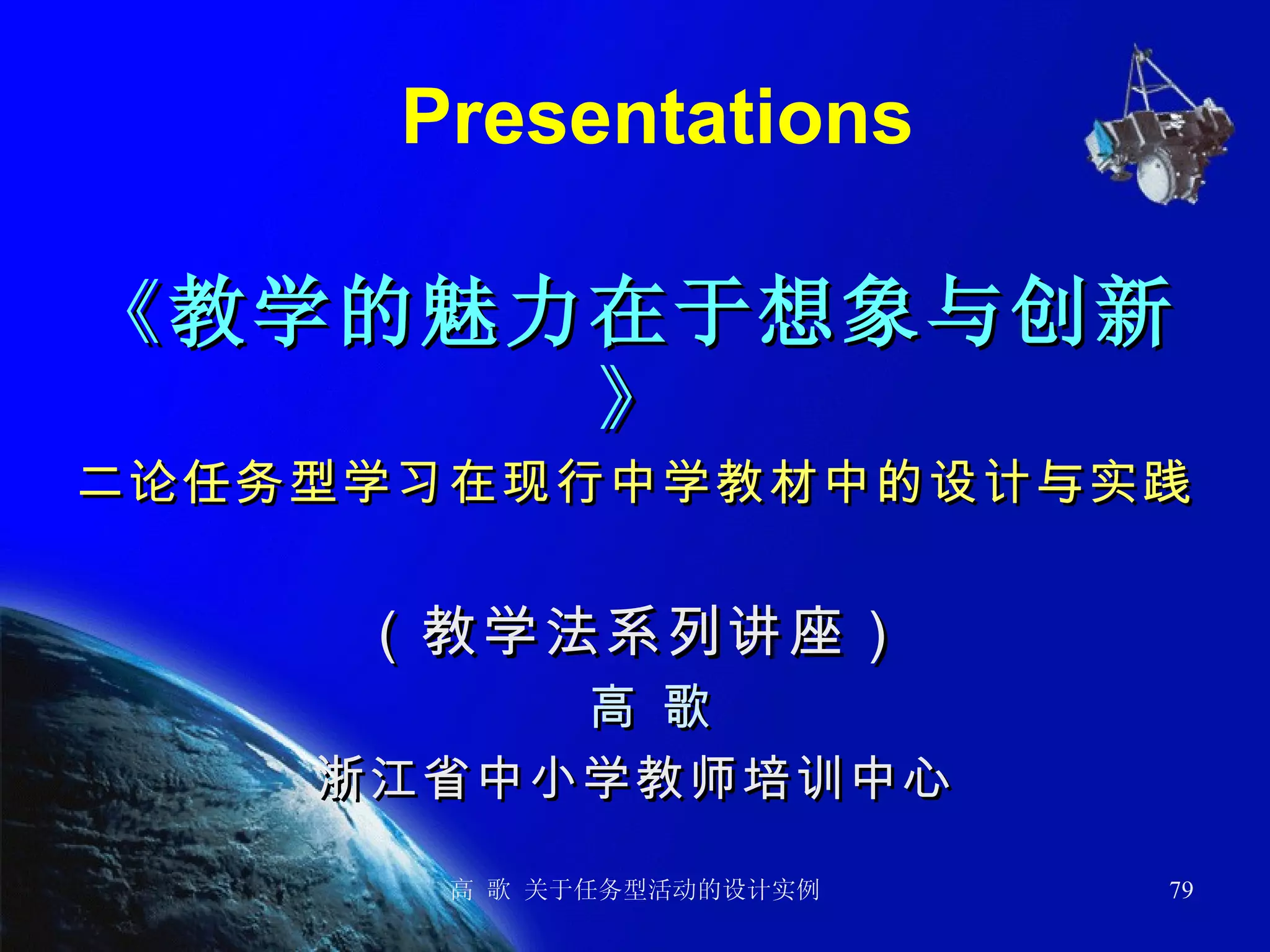 Presentations

《教学的魅力在于想象与创新》

二论任务型学习在现行中学教材中的设计与实践

（教学法系列讲座）

高 歌

浙江省中小学教师培训中心

高 歌 关于任务型活动的设计实例

79